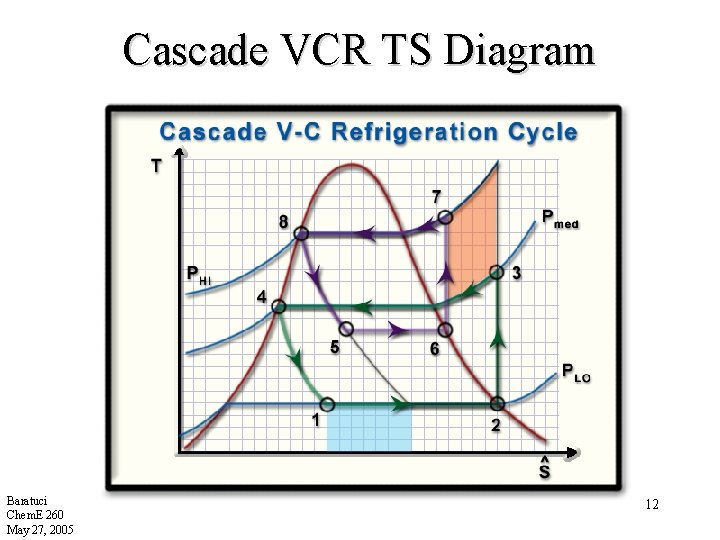 Cascade VCR TS Diagram

Cascade V-C Refrigeration Cycle

T

7

8

$P_{med}$

$P_{HI}$

3

4

5

6

$P_{LO}$

1

2

$\hat{S}$

Baratuci
ChemE 260
May 27, 2005

12